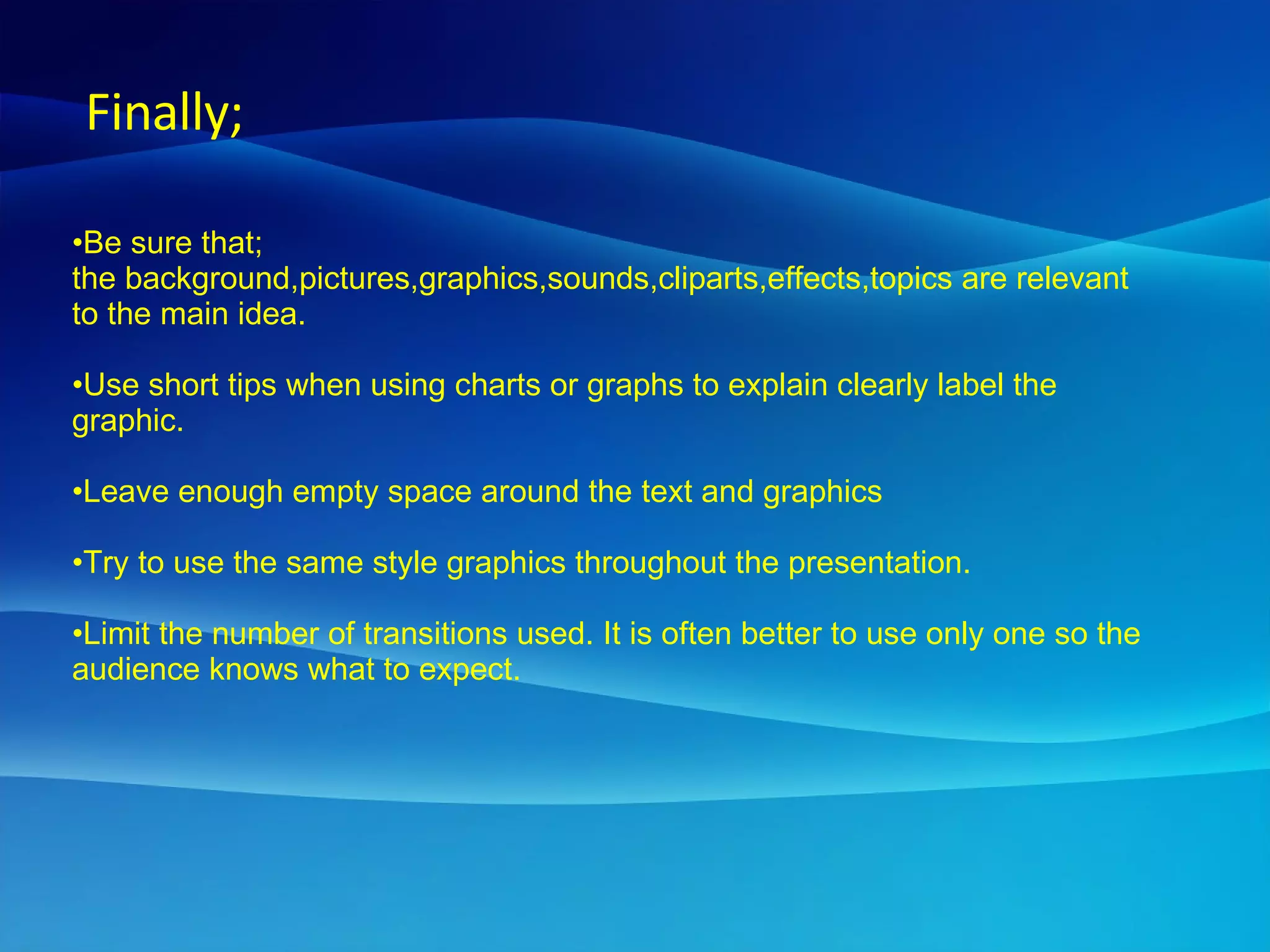 Finally;

•Be sure that;
the background,pictures,graphics,sounds,cliparts,effects,topics are relevant to the main idea.

•Use short tips when using charts or graphs to explain clearly label the graphic.

•Leave enough empty space around the text and graphics

•Try to use the same style graphics throughout the presentation.

•Limit the number of transitions used. It is often better to use only one so the audience knows what to expect.